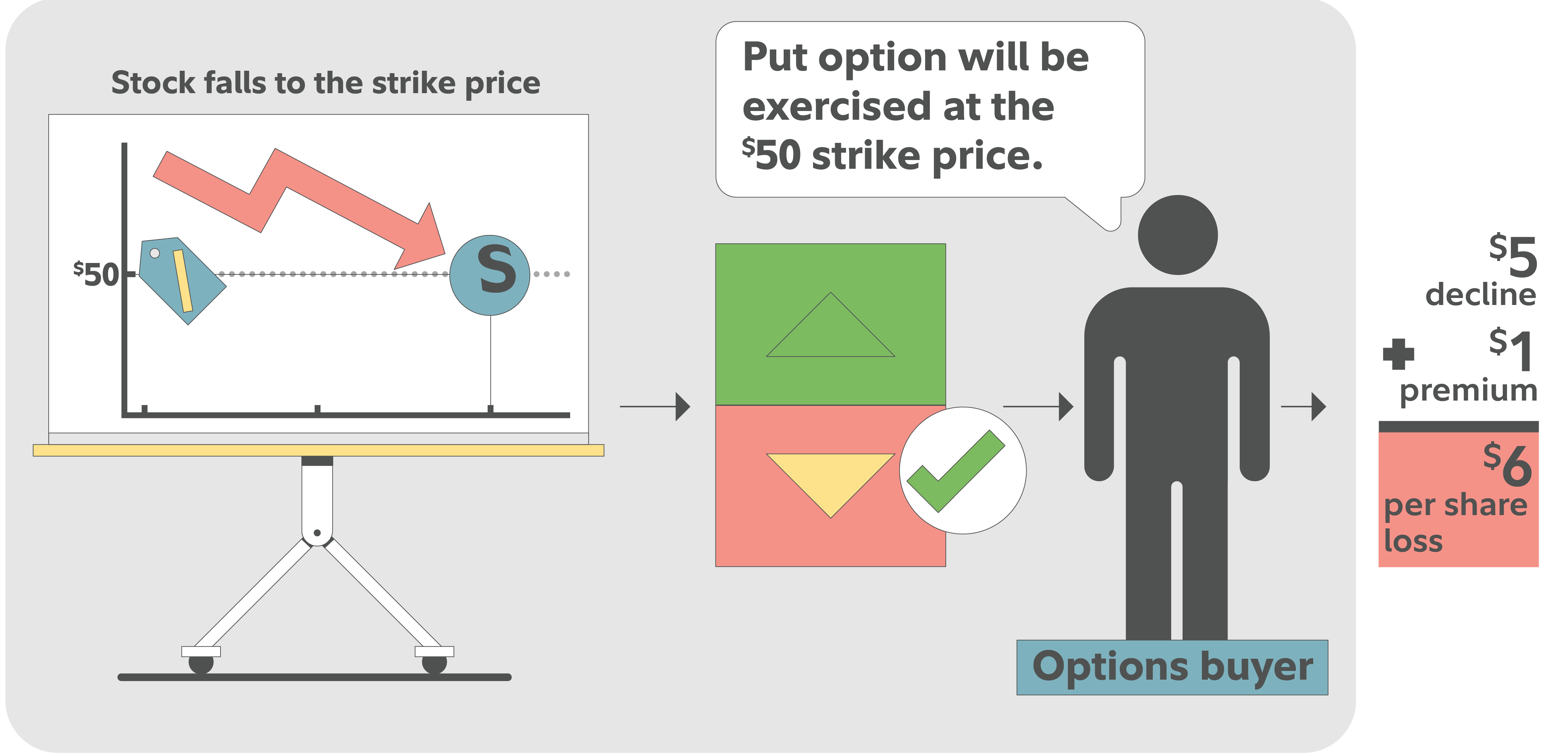 Stock falls to the strike price

$50

S

Put option will be exercised at the $50 strike price.

Options buyer

$5 decline

+ $1 premium

$6 per share loss